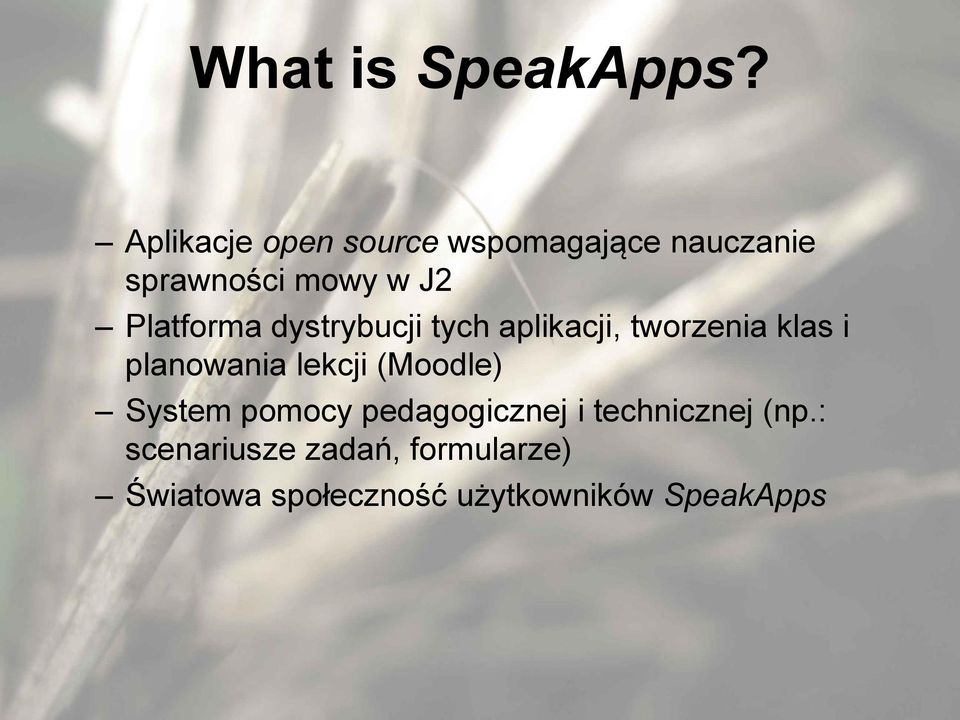 What is SpeakApps?

– Aplikacje open source wspomagające nauczanie sprawności mowy w J2
– Platforma dystrybucji tych aplikacji, tworzenia klas i planowania lekcji (Moodle)
– System pomocy pedagogicznej i technicznej (np.: scenariusze zadań, formularze)
– Światowa społeczność użytkowników SpeakApps